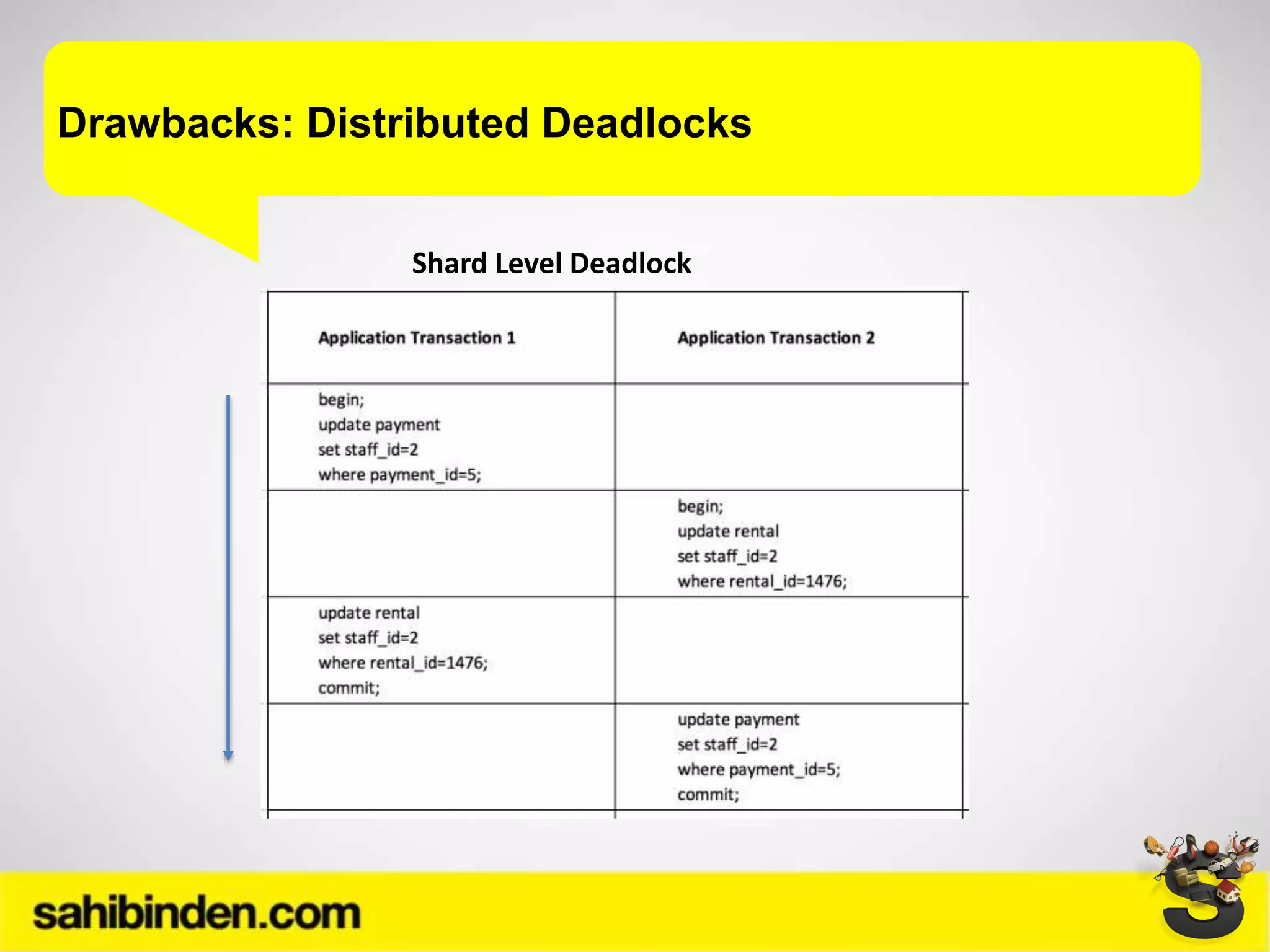 Drawbacks: Distributed Deadlocks

Shard Level Deadlock

| Application Transaction 1 | Application Transaction 2 |
|---|---|
| begin; update payment set staff_id=2 where payment_id=5; | |
| | begin; update rental set staff_id=2 where rental_id=1476; |
| update rental set staff_id=2 where rental_id=1476; commit; | |
| | update payment set staff_id=2 where payment_id=5; commit; |

sahibinden.com